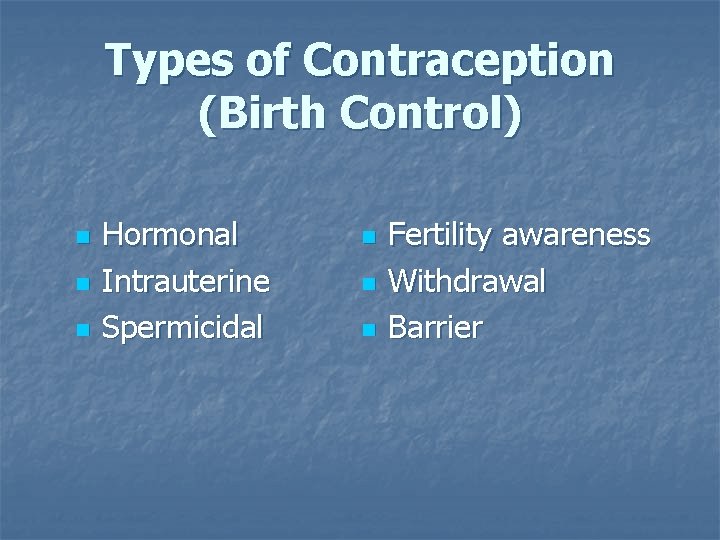 Types of Contraception (Birth Control)

- Hormonal
- Intrauterine
- Spermicidal

- Fertility awareness
- Withdrawal
- Barrier